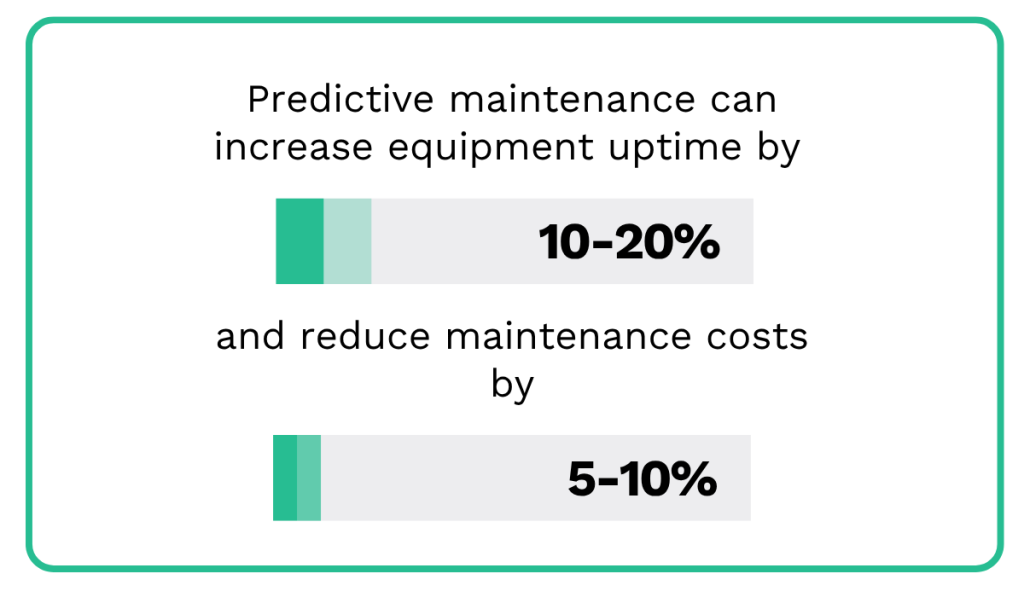 Predictive maintenance can increase equipment uptime by

10-20%

and reduce maintenance costs by

5-10%